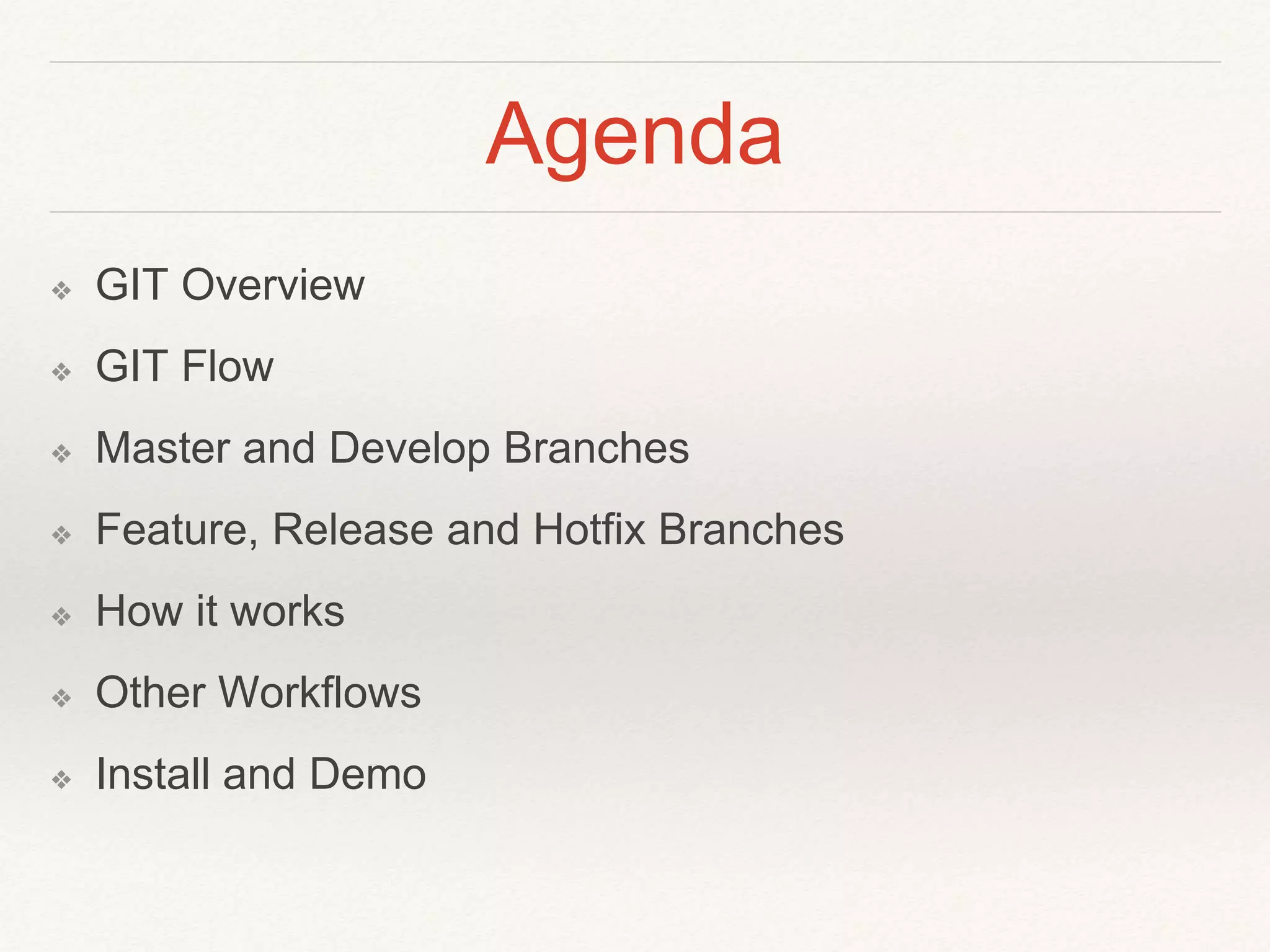 Agenda

❖ GIT Overview

❖ GIT Flow

❖ Master and Develop Branches

❖ Feature, Release and Hotfix Branches

❖ How it works

❖ Other Workflows

❖ Install and Demo